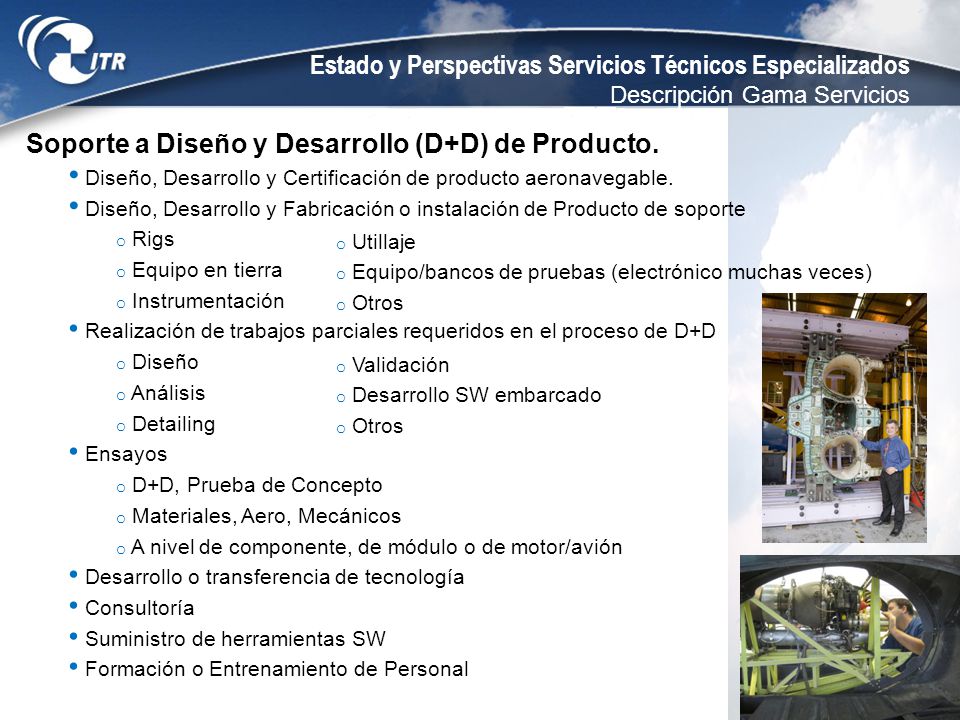 ITR

Estado y Perspectivas Servicios Técnicos Especializados
Descripción Gama Servicios

Soporte a Diseño y Desarrollo (D+D) de Producto.

• Diseño, Desarrollo y Certificación de producto aeronavegable.
• Diseño, Desarrollo y Fabricación o instalación de Producto de soporte
o Rigs
o Equipo en tierra
o Instrumentación
o Utillaje
o Equipo/bancos de pruebas (electrónico muchas veces)
o Otros
• Realización de trabajos parciales requeridos en el proceso de D+D
o Diseño
o Análisis
o Detailing
o Validación
o Desarrollo SW embarcado
o Otros
• Ensayos
o D+D, Prueba de Concepto
o Materiales, Aero, Mecánicos
o A nivel de componente, de módulo o de motor/avión
• Desarrollo o transferencia de tecnología
• Consultoría
• Suministro de herramientas SW
• Formación o Entrenamiento de Personal